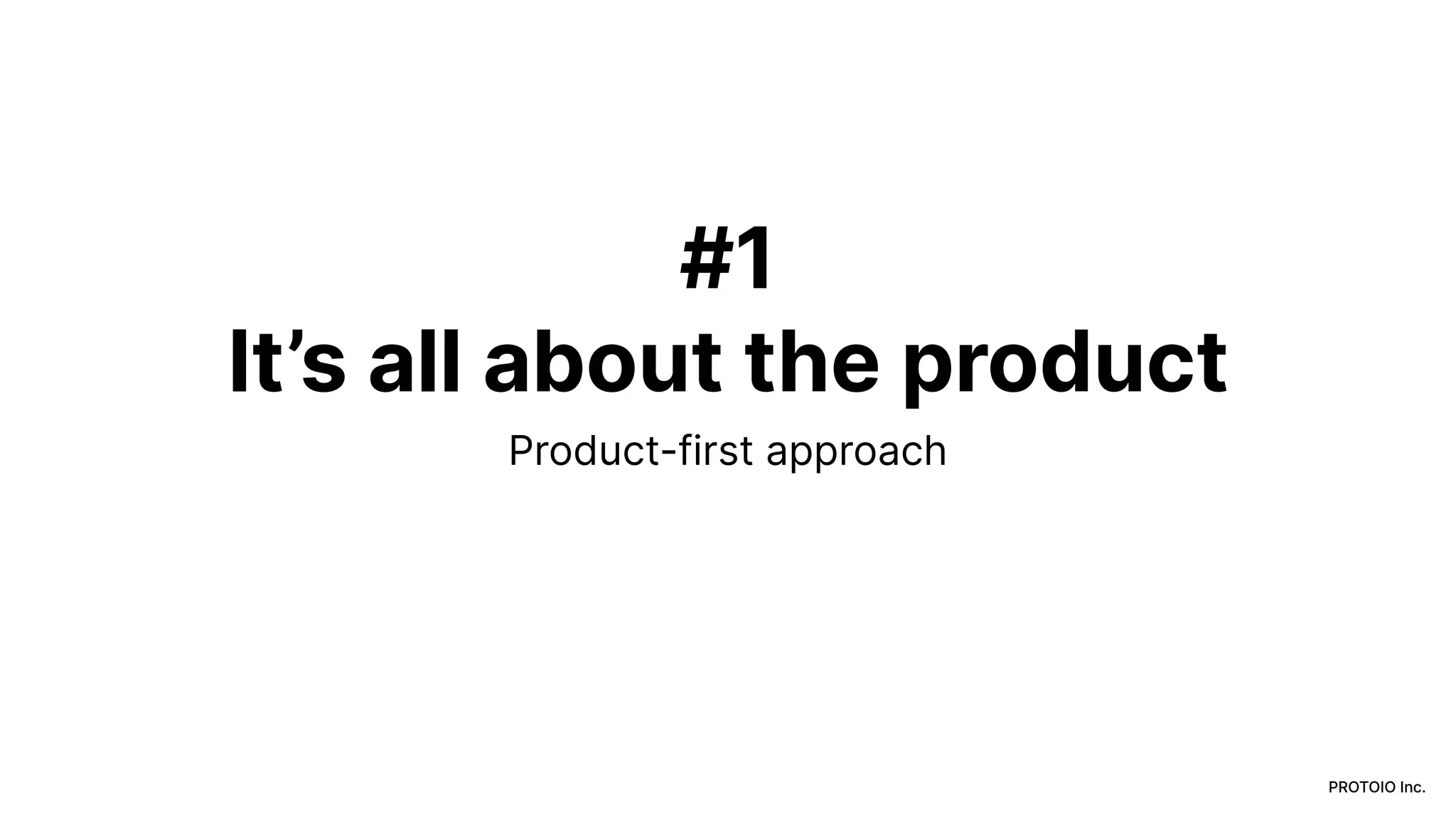 #1
It’s all about the product

Product-first approach

PROTOIO Inc.